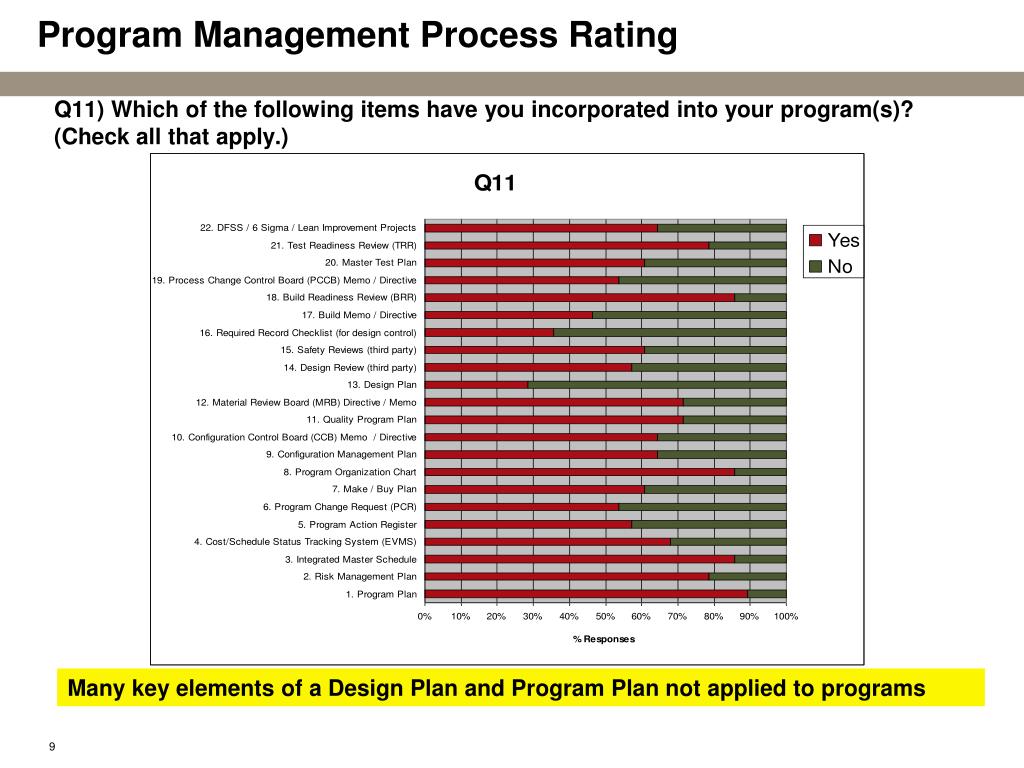 Program Management Process Rating

Q11) Which of the following items have you incorporated into your program(s)? (Check all that apply.)

Q11

22. DFSS / 6 Sigma / Lean Improvement Projects
21. Test Readiness Review (TRR)
20. Master Test Plan
19. Process Change Control Board (PCCB) Memo / Directive
18. Build Readiness Review (BRR)
17. Build Memo / Directive
16. Required Record Checklist (for design control)
15. Safety Reviews (third party)
14. Design Review (third party)
13. Design Plan
12. Material Review Board (MRB) Directive / Memo
11. Quality Program Plan
10. Configuration Control Board (CCB) Memo / Directive
9. Configuration Management Plan
8. Program Organization Chart
7. Make / Buy Plan
6. Program Change Request (PCR)
5. Program Action Register
4. Cost/Schedule Status Tracking System (EVMS)
3. Integrated Master Schedule
2. Risk Management Plan
1. Program Plan

0% 10% 20% 30% 40% 50% 60% 70% 80% 90% 100%

% Responses

Yes
No

Many key elements of a Design Plan and Program Plan not applied to programs

9